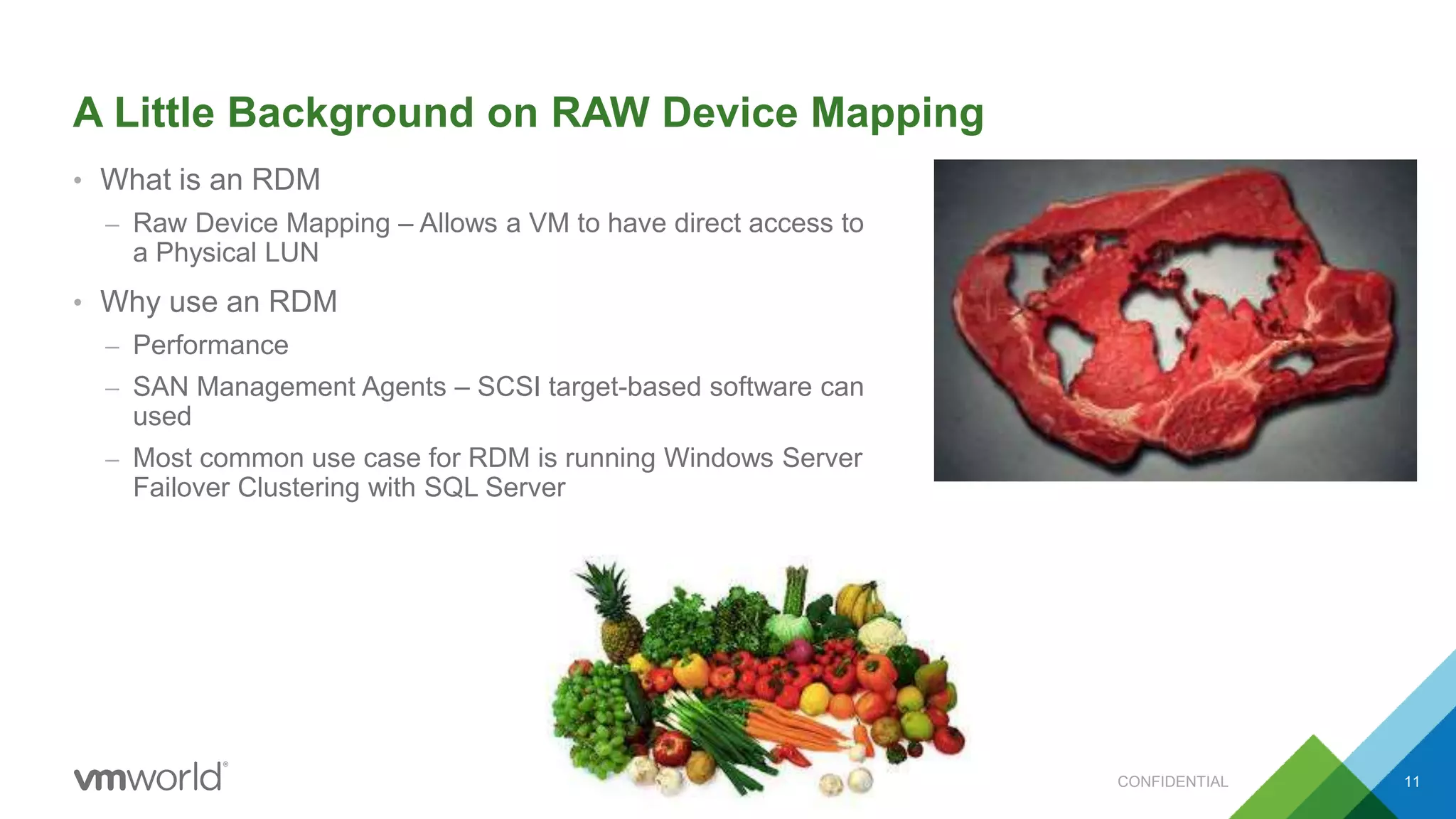 A Little Background on RAW Device Mapping

• What is an RDM
– Raw Device Mapping – Allows a VM to have direct access to a Physical LUN

• Why use an RDM
– Performance
– SAN Management Agents – SCSI target-based software can used
– Most common use case for RDM is running Windows Server Failover Clustering with SQL Server

vmworld®

CONFIDENTIAL

11